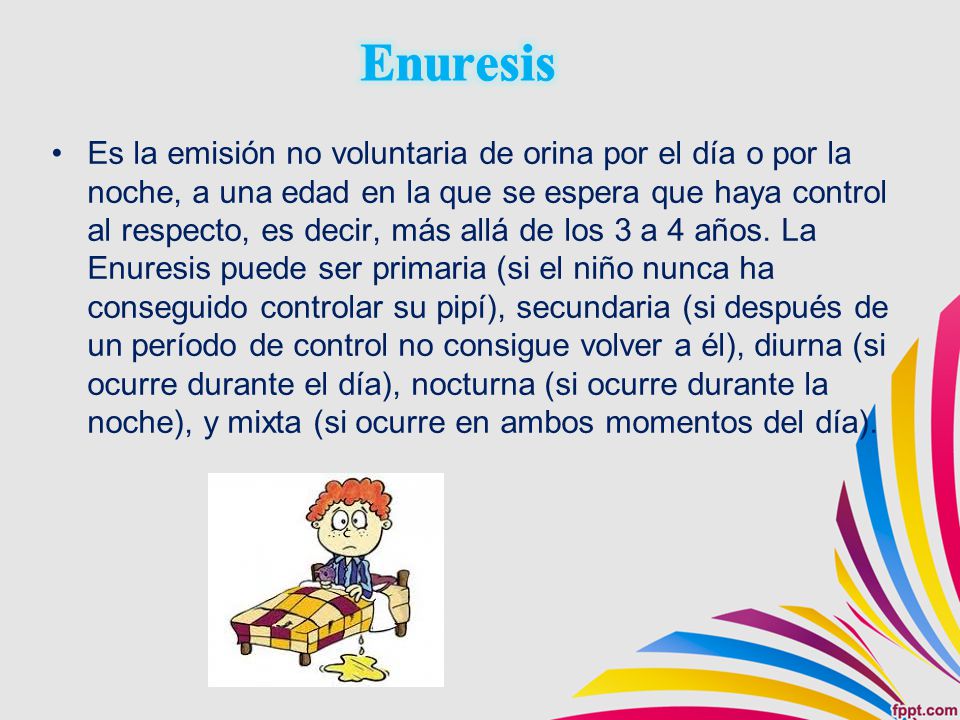 Enuresis

• Es la emisión no voluntaria de orina por el día o por la noche, a una edad en la que se espera que haya control al respecto, es decir, más allá de los 3 a 4 años. La Enuresis puede ser primaria (si el niño nunca ha conseguido controlar su pipí), secundaria (si después de un período de control no consigue volver a él), diurna (si ocurre durante el día), nocturna (si ocurre durante la noche), y mixta (si ocurre en ambos momentos del día).

fppt.com